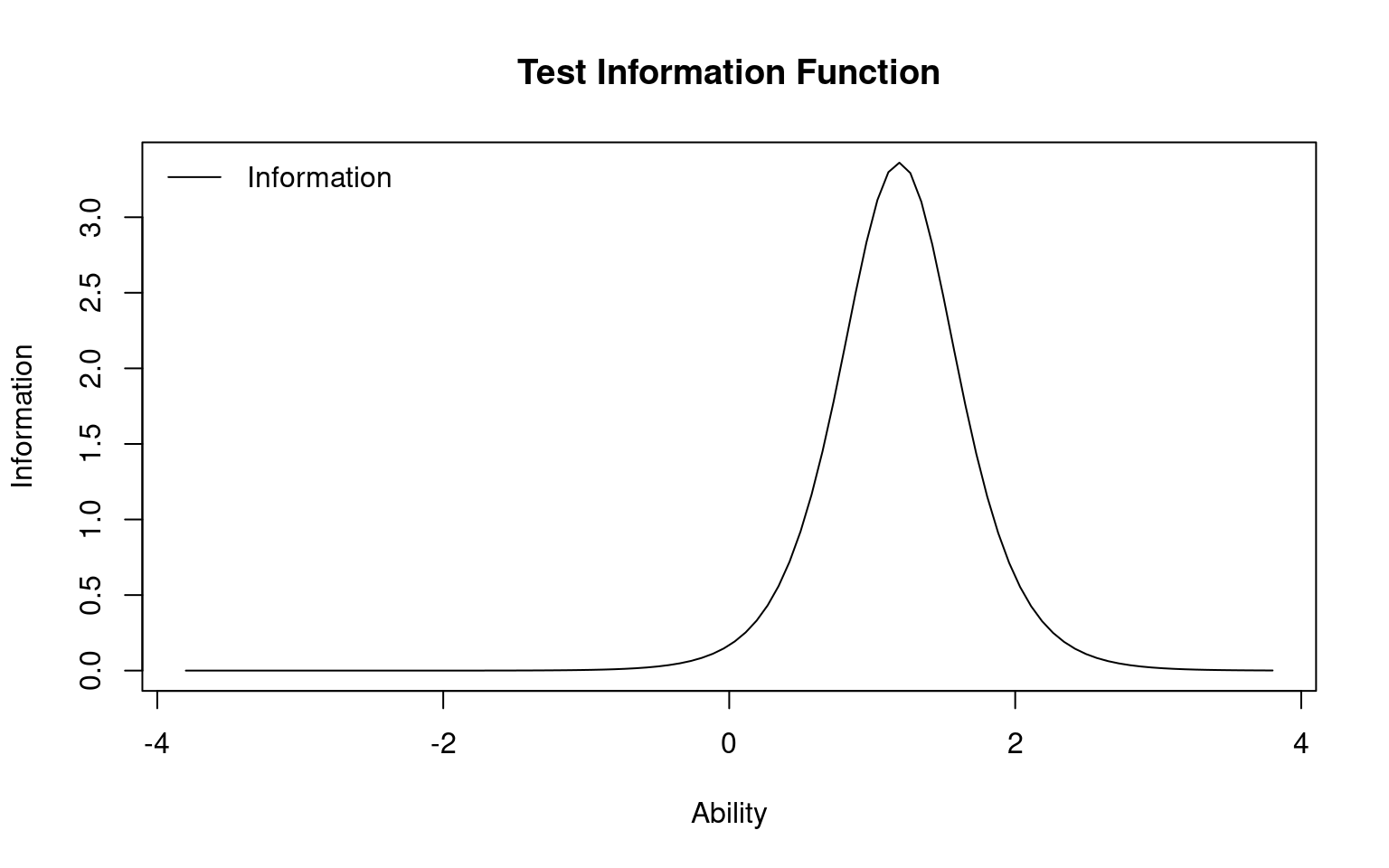 Test Information Function

Information

Information

3.0
2.5
2.0
1.5
1.0
0.5
0.0

-4
-2
0
2
4

Ability